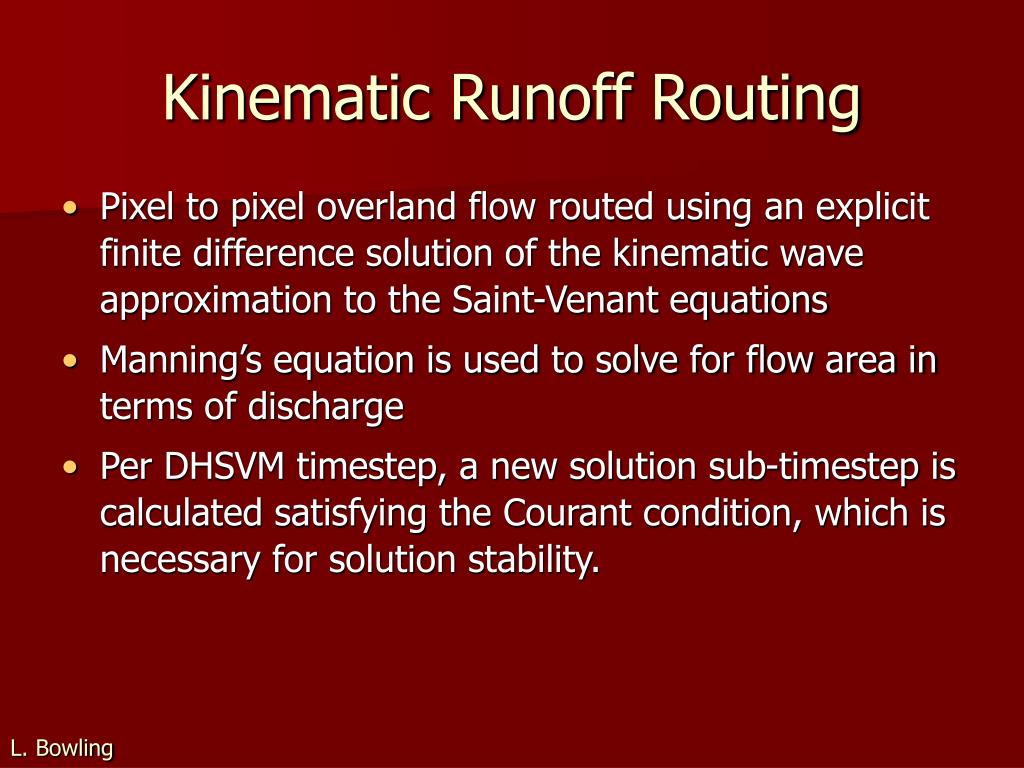 Kinematic Runoff Routing

• Pixel to pixel overland flow routed using an explicit finite difference solution of the kinematic wave approximation to the Saint-Venant equations

• Manning's equation is used to solve for flow area in terms of discharge

• Per DHSVM timestep, a new solution sub-timestep is calculated satisfying the Courant condition, which is necessary for solution stability.

L. Bowling